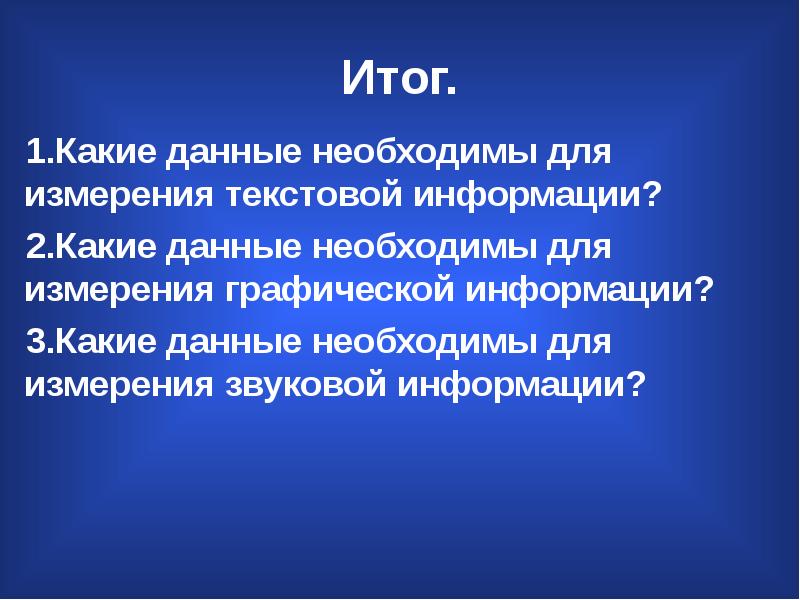 Итог.

1.Какие данные необходимы для измерения текстовой информации?

2.Какие данные необходимы для измерения графической информации?

3.Какие данные необходимы для измерения звуковой информации?